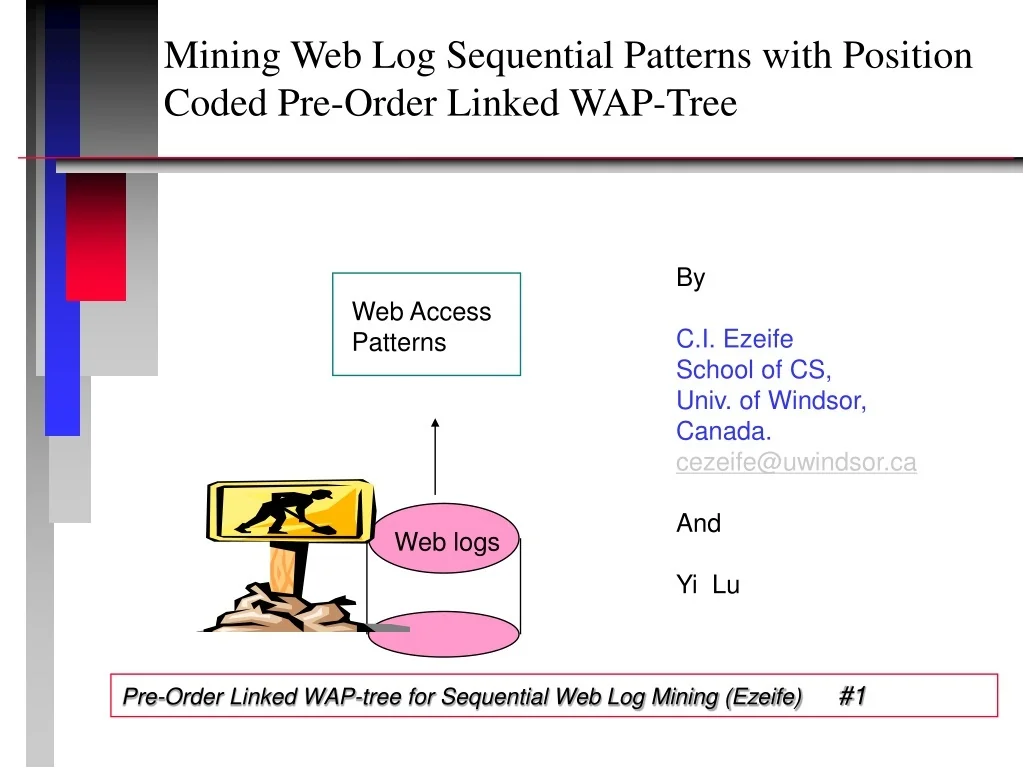 Mining Web Log Sequential Patterns with Position Coded Pre-Order Linked WAP-Tree

Web Access Patterns

Web logs

By

C.I. Ezeife
School of CS,
Univ. of Windsor,
Canada.
cezeife@uwindsor.ca

And

Yi Lu

Pre-Order Linked WAP-tree for Sequential Web Log Mining (Ezeife) #1